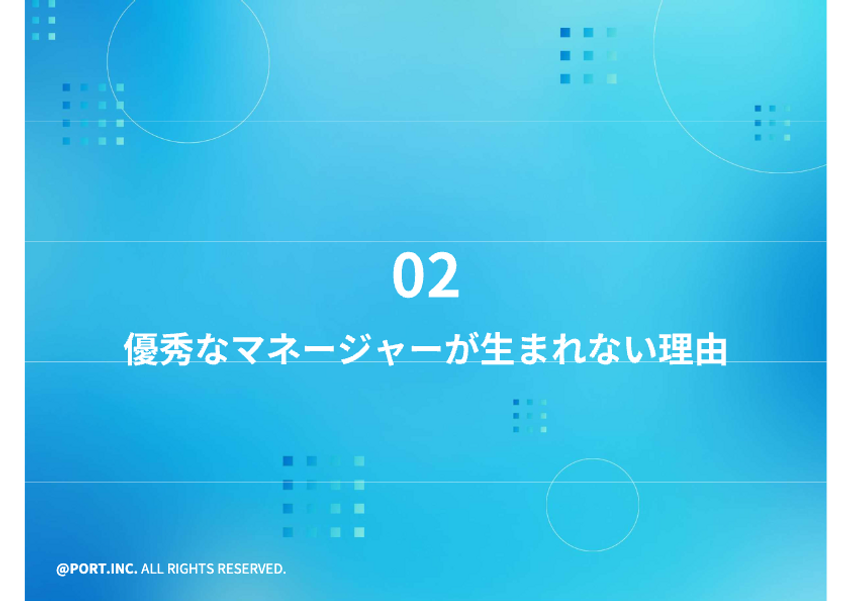 02

優秀なマネージャーが生まれない理由

@PORT.INC. ALL RIGHTS RESERVED.